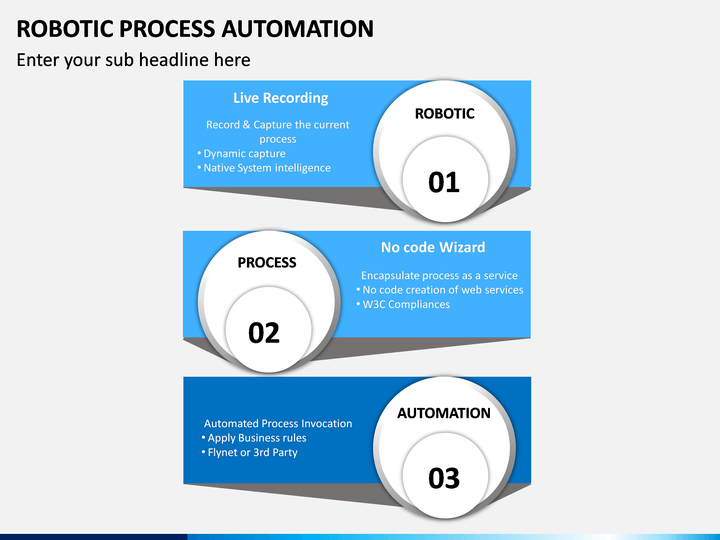 ROBOTIC PROCESS AUTOMATION

Enter your sub headline here

Live Recording

Record & Capture the current process

• Dynamic capture

• Native System intelligence

ROBOTIC

01

PROCESS

02

No code Wizard

Encapsulate process as a service

• No code creation of web services

• W3C Compliances

Automated Process Invocation

• Apply Business rules

• Flynet or 3rd Party

AUTOMATION

03